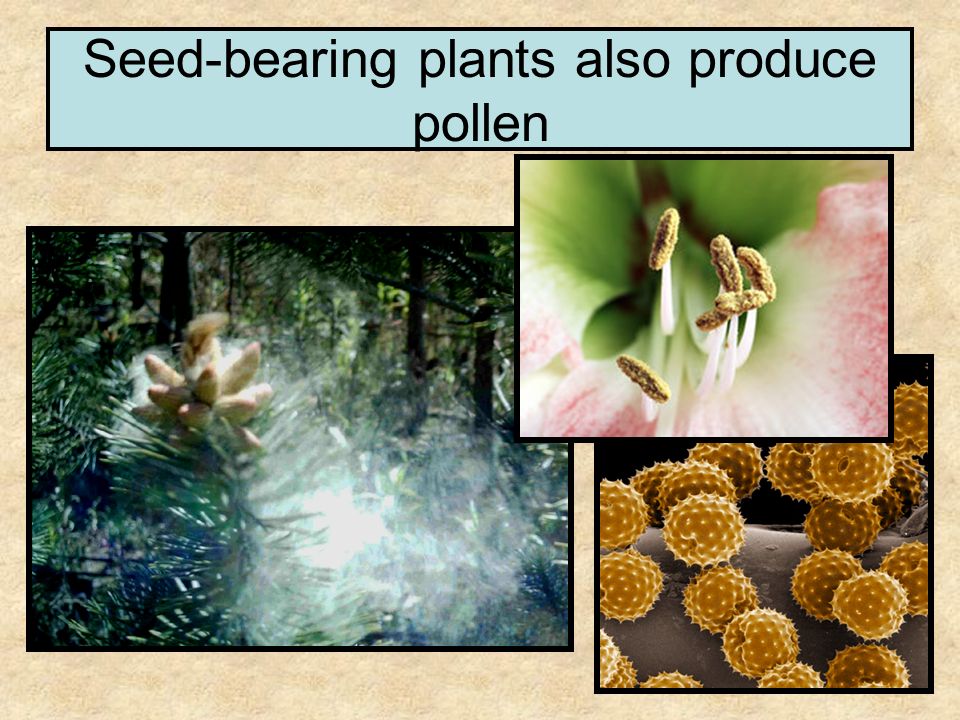 Seed-bearing plants also produce pollen